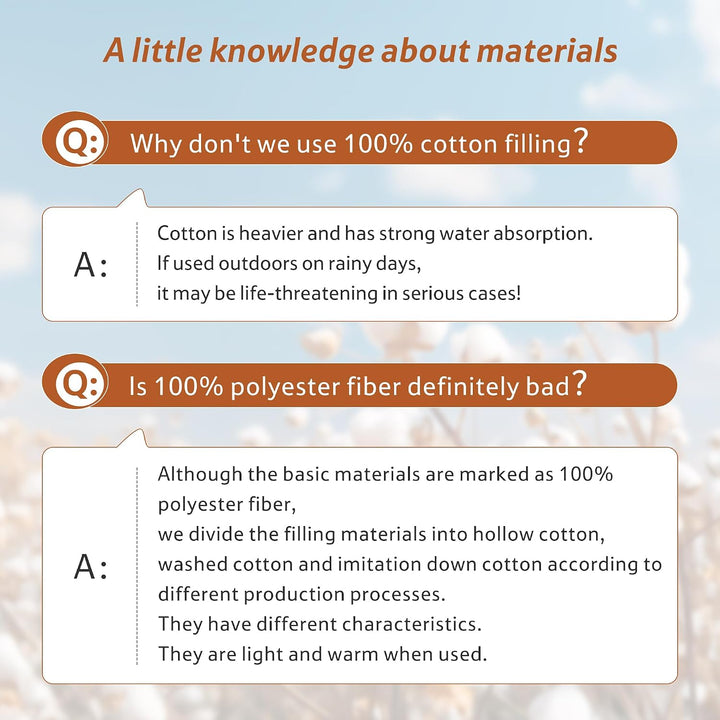 A little knowledge about materials

Q: Why don't we use 100% cotton filling?

A: Cotton is heavier and has strong water absorption.
If used outdoors on rainy days,
it may be life-threatening in serious cases!

Q: Is 100% polyester fiber definitely bad?

A: Although the basic materials are marked as 100% polyester fiber,
we divide the filling materials into hollow cotton, washed cotton and imitation down cotton according to different production processes.
They have different characteristics.
They are light and warm when used.